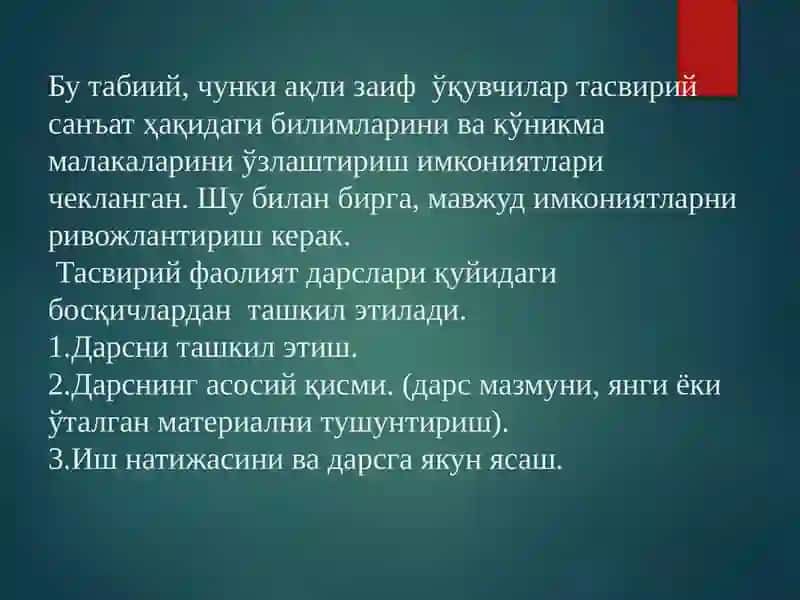 Бу табиий, чунки ақли заиф ўқувчилар тасвирий санъат ҳақидаги билимларини ва кўникма малакаларини ўзлаштириш имкониятлари чекланган. Шу билан бирга, мавжуд имкониятларни ривожлантириш керак.

Тасвирий фаолият дарслари қуйидаги босқичлардан ташкил этилади.
1.Дарсни ташкил этиш.
2.Дарснинг асосий қисми. (дарс мазмуни, янги ёки ўталган материални тушунтириш).
3.Иш натижасини ва дарсга якун ясаш.